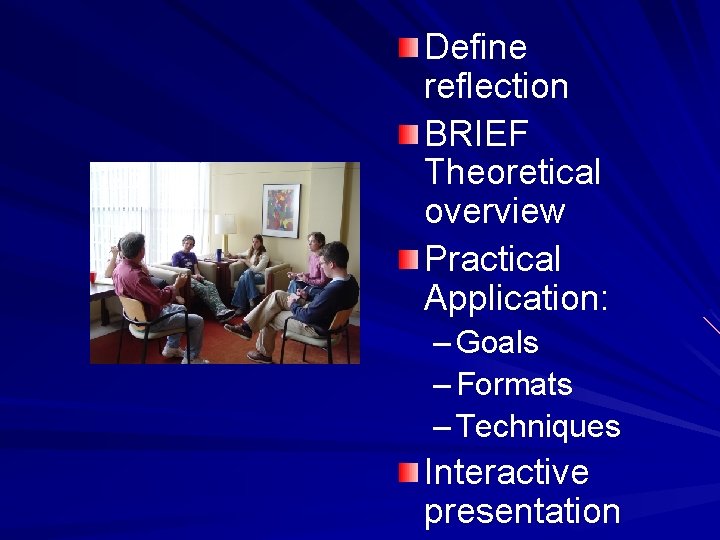 Define reflection

BRIEF Theoretical overview

Practical Application:
– Goals
– Formats
– Techniques

Interactive presentation